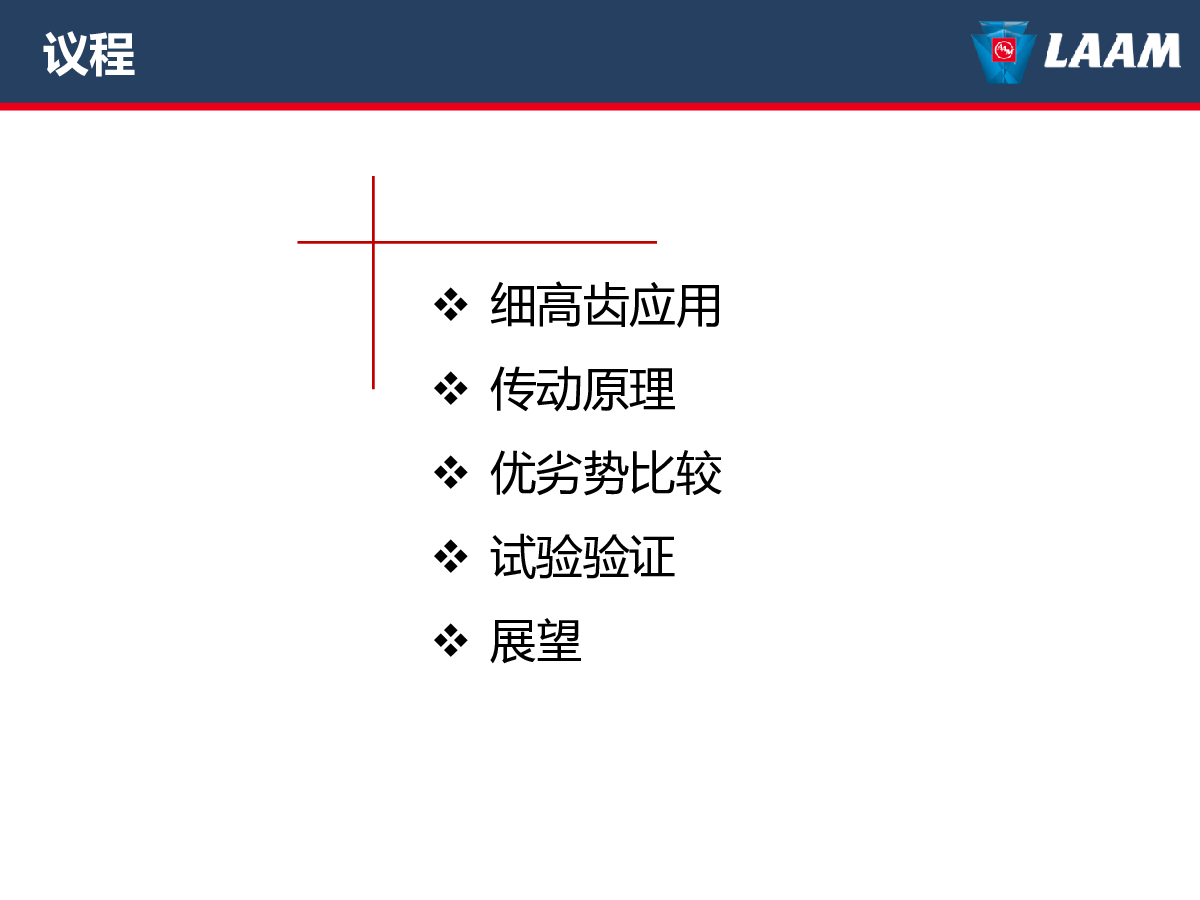 议程

LAAM

❖ 细高齿应用
❖ 传动原理
❖ 优劣势比较
❖ 试验验证
❖ 展望